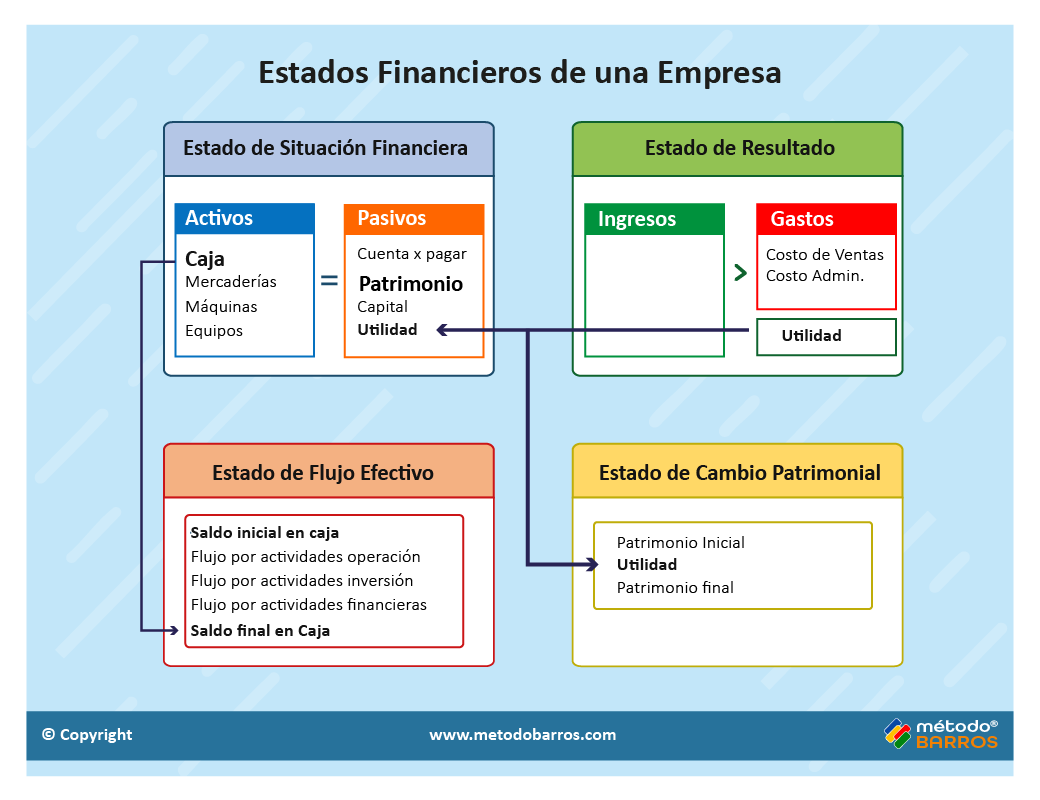 Estados Financieros de una Empresa

Estado de Situación Financiera

Activos
Caja
Mercaderías
Máquinas
Equipos

=

Pasivos
Cuenta x pagar
Patrimonio
Capital
Utilidad

Estado de Resultado

Ingresos

>

Gastos
Costo de Ventas
Costo Admin.

Utilidad

Estado de Flujo Efectivo

Saldo inicial en caja
Flujo por actividades operación
Flujo por actividades inversión
Flujo por actividades financieras
Saldo final en Caja

Estado de Cambio Patrimonial

Patrimonio Inicial
Utilidad
Patrimonio final

© Copyright
www.metodobarros.com
método® BARROS